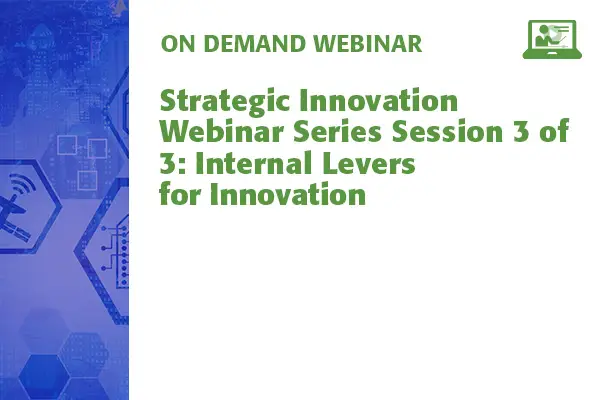 ON DEMAND WEBINAR

Strategic Innovation Webinar Series Session 3 of 3: Internal Levers for Innovation